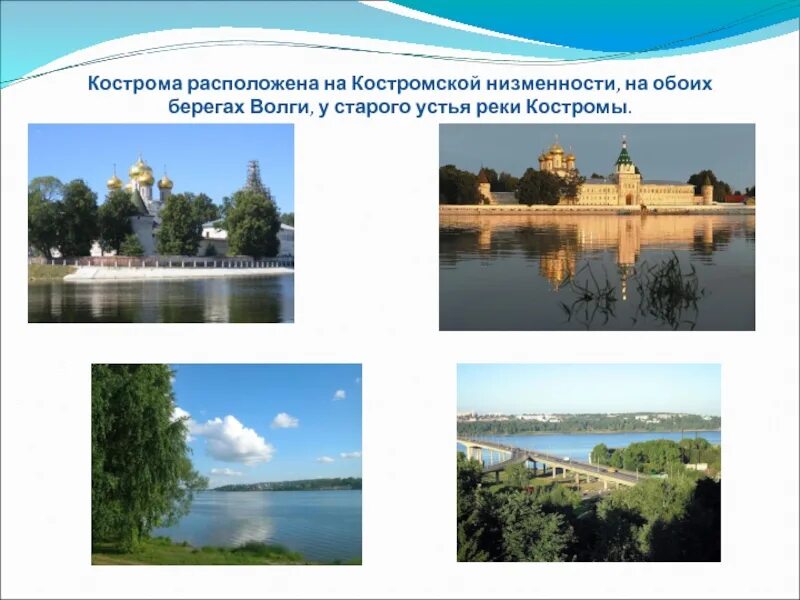 Кострома расположена на Костромской низменности, на обоих берегах Волги, у старого устья реки Костромы.